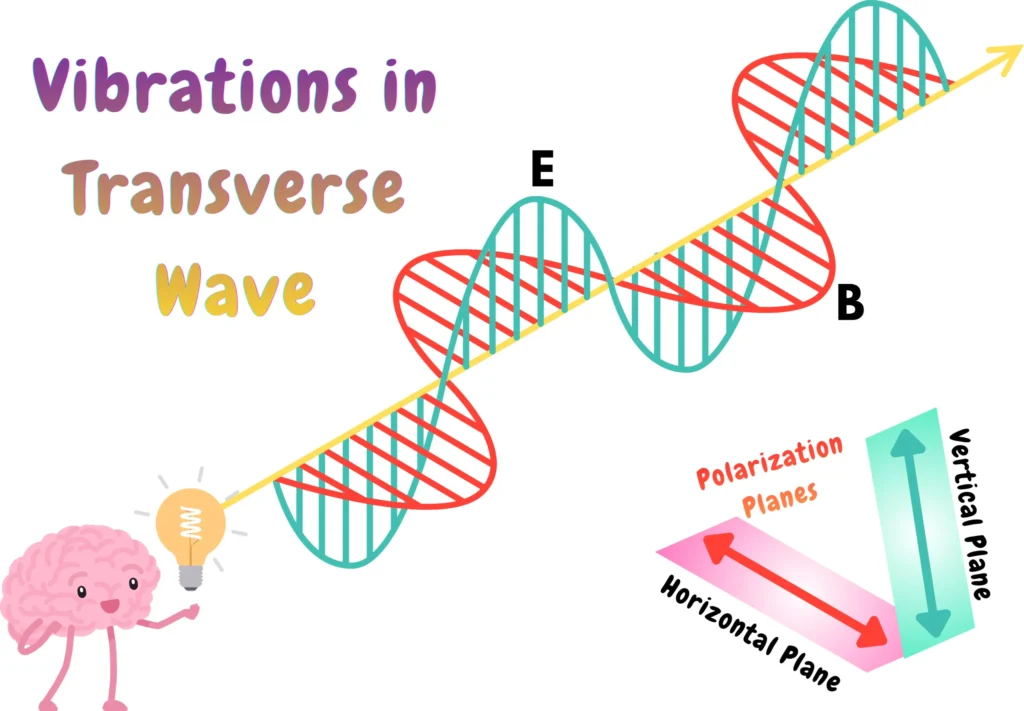 Vibrations in Transverse Wave

E

B

Polarization Planes

Vertical Plane

Horizontal Plane